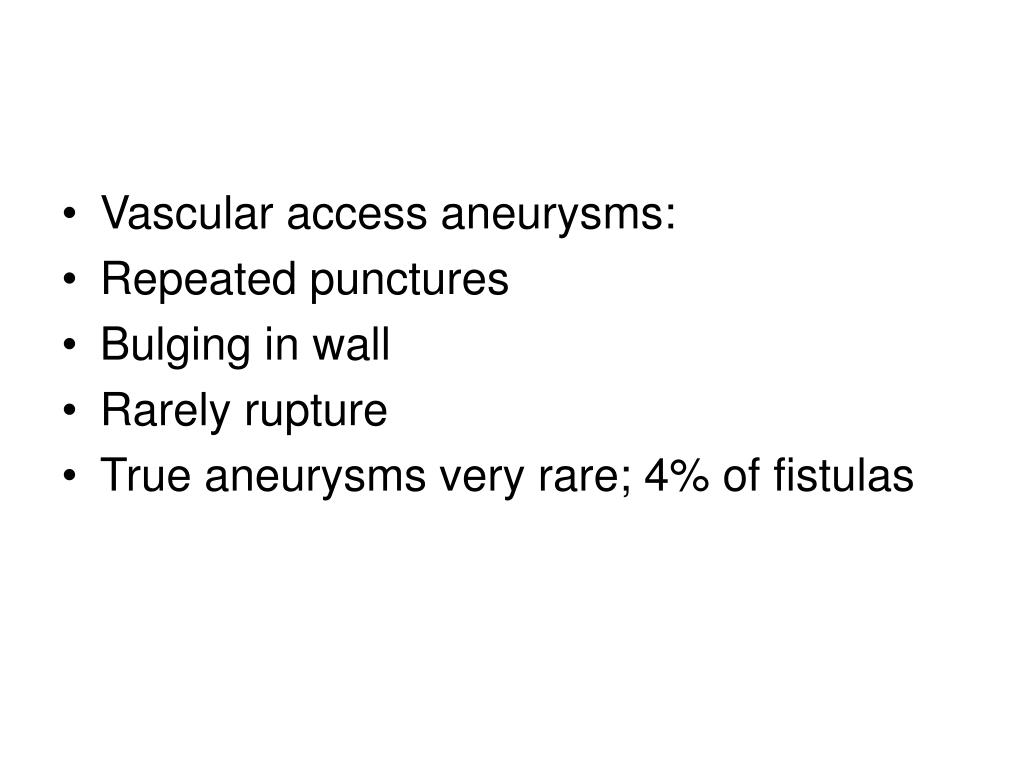 • Vascular access aneurysms:
• Repeated punctures
• Bulging in wall
• Rarely rupture
• True aneurysms very rare; 4% of fistulas